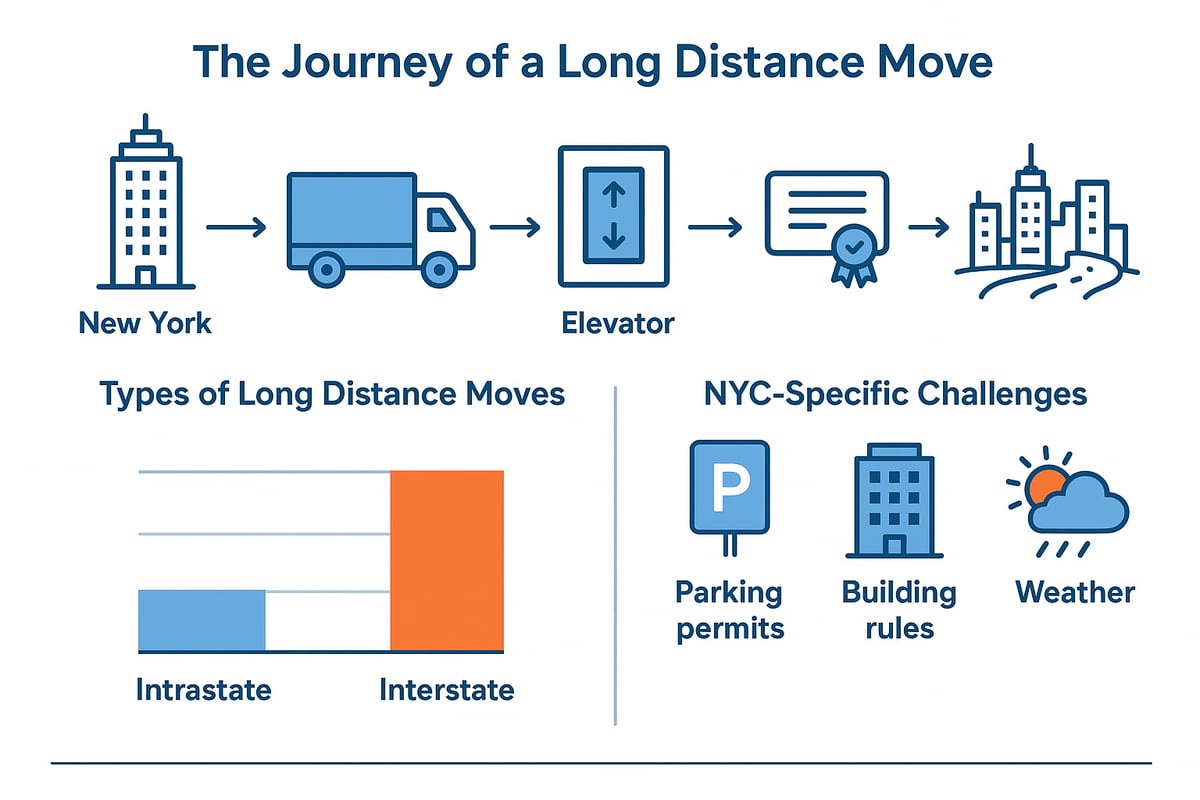 The Journey of a Long Distance Move

New York

Elevator

Types of Long Distance Moves

Intrastate

Interstate

NYC-Specific Challenges

P

Parking permits

Building rules

Weather